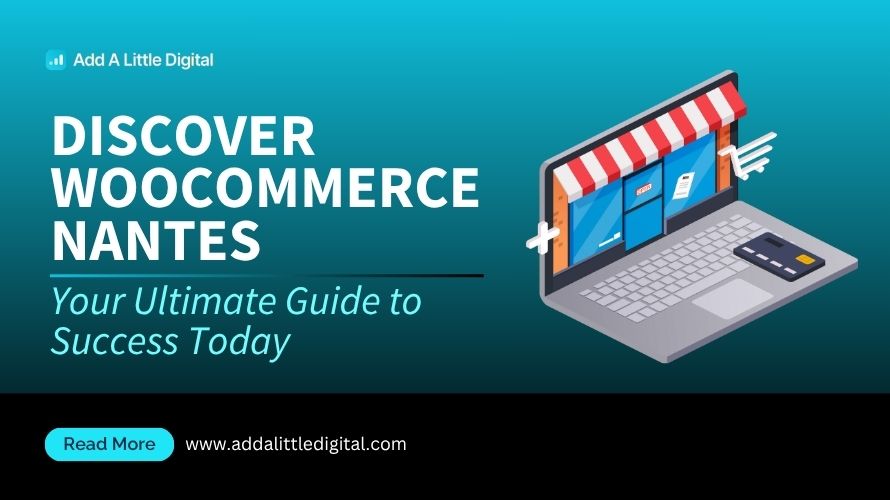 Add A Little Digital

DISCOVER WOOCOMMERCE NANTES

Your Ultimate Guide to Success Today

OPEN

Read More

www.addalittledigital.com